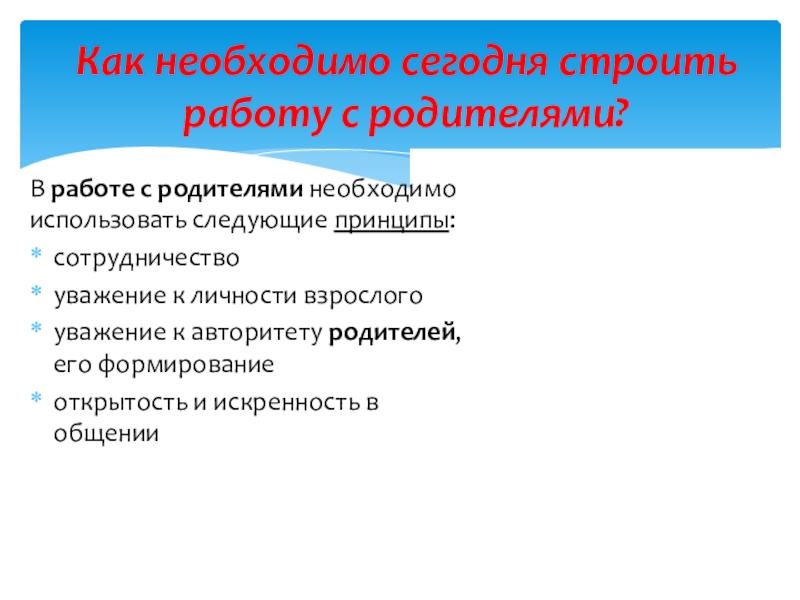 Как необходимо сегодня строить работу с родителями?

В работе с родителями необходимо использовать следующие принципы:

* сотрудничество
* уважение к личности взрослого
* уважение к авторитету родителей, его формирование
* открытость и искренность в общении